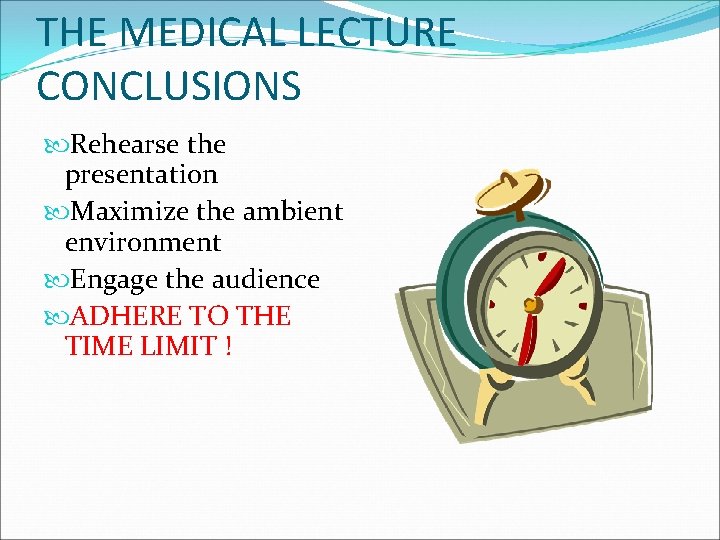 THE MEDICAL LECTURE CONCLUSIONS

Rehearse the presentation

Maximize the ambient environment

Engage the audience

ADHERE TO THE TIME LIMIT !